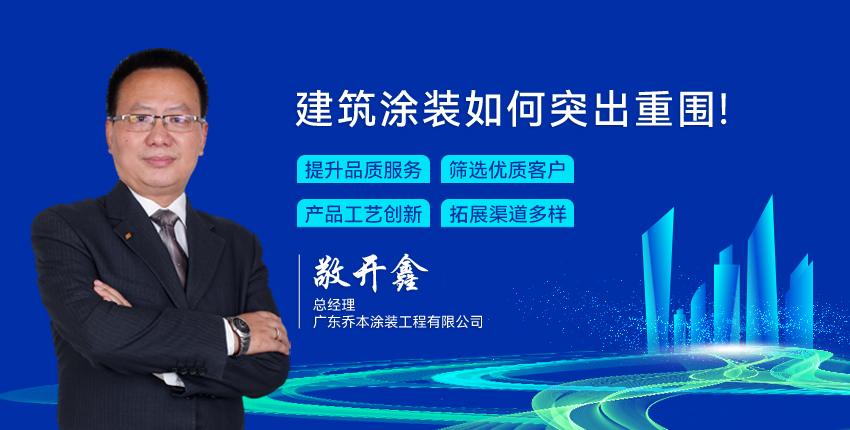 建筑涂装如何突出重围!

提升品质服务
筛选优质客户
产品工艺创新
拓展渠道多样

敖开鑫
总经理
广东乔本涂装工程有限公司